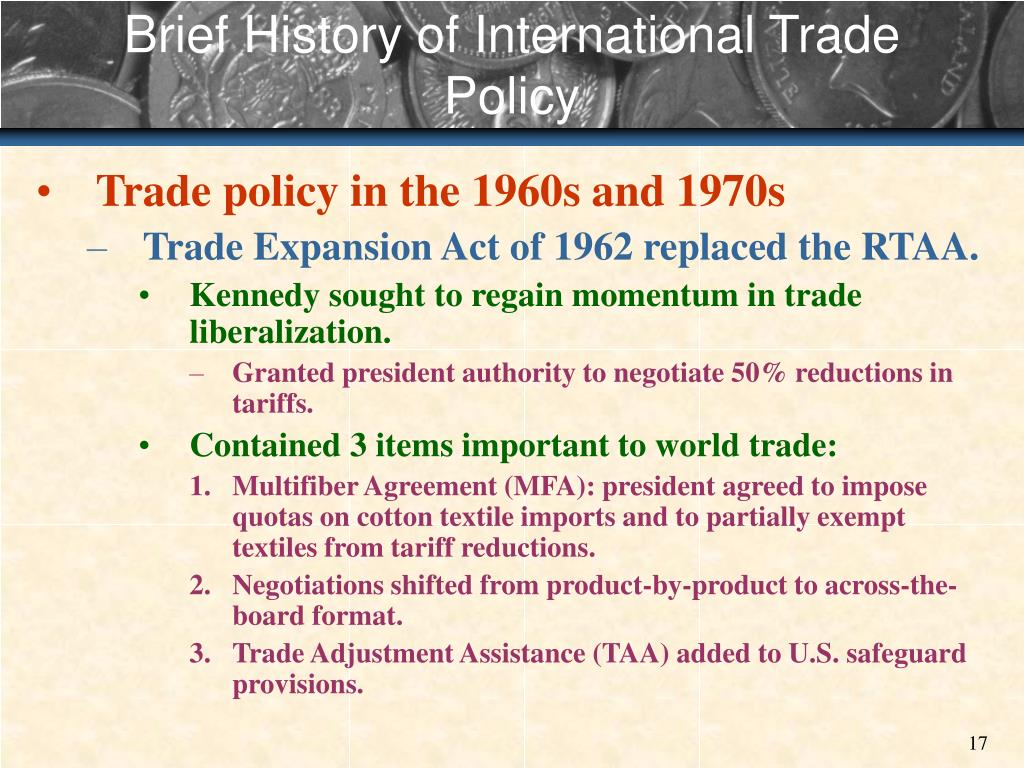 Brief History of International Trade Policy

• Trade policy in the 1960s and 1970s
– Trade Expansion Act of 1962 replaced the RTAA.
• Kennedy sought to regain momentum in trade liberalization.
– Granted president authority to negotiate 50% reductions in tariffs.
• Contained 3 items important to world trade:
1. Multifiber Agreement (MFA): president agreed to impose quotas on cotton textile imports and to partially exempt textiles from tariff reductions.
2. Negotiations shifted from product-by-product to across-the-board format.
3. Trade Adjustment Assistance (TAA) added to U.S. safeguard provisions.

17